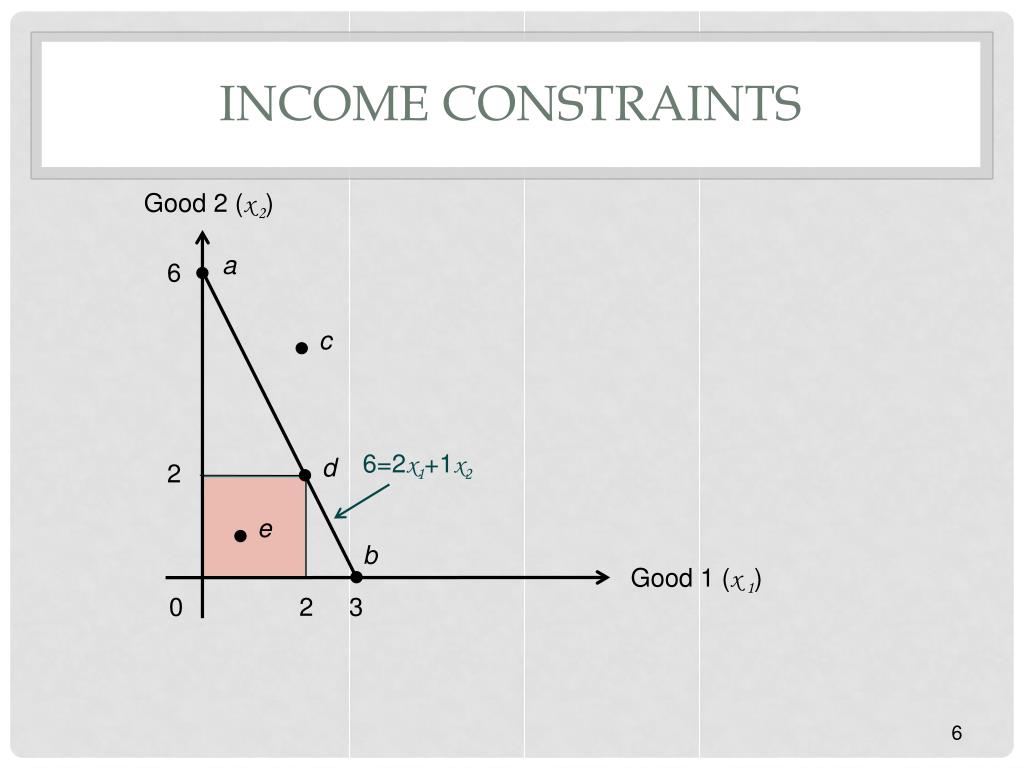 INCOME CONSTRAINTS

Good 2 ($x_2$)

6

a

c

2

d

$6=2x_1+1x_2$

e

b

Good 1 ($x_1$)

0

2

3

6